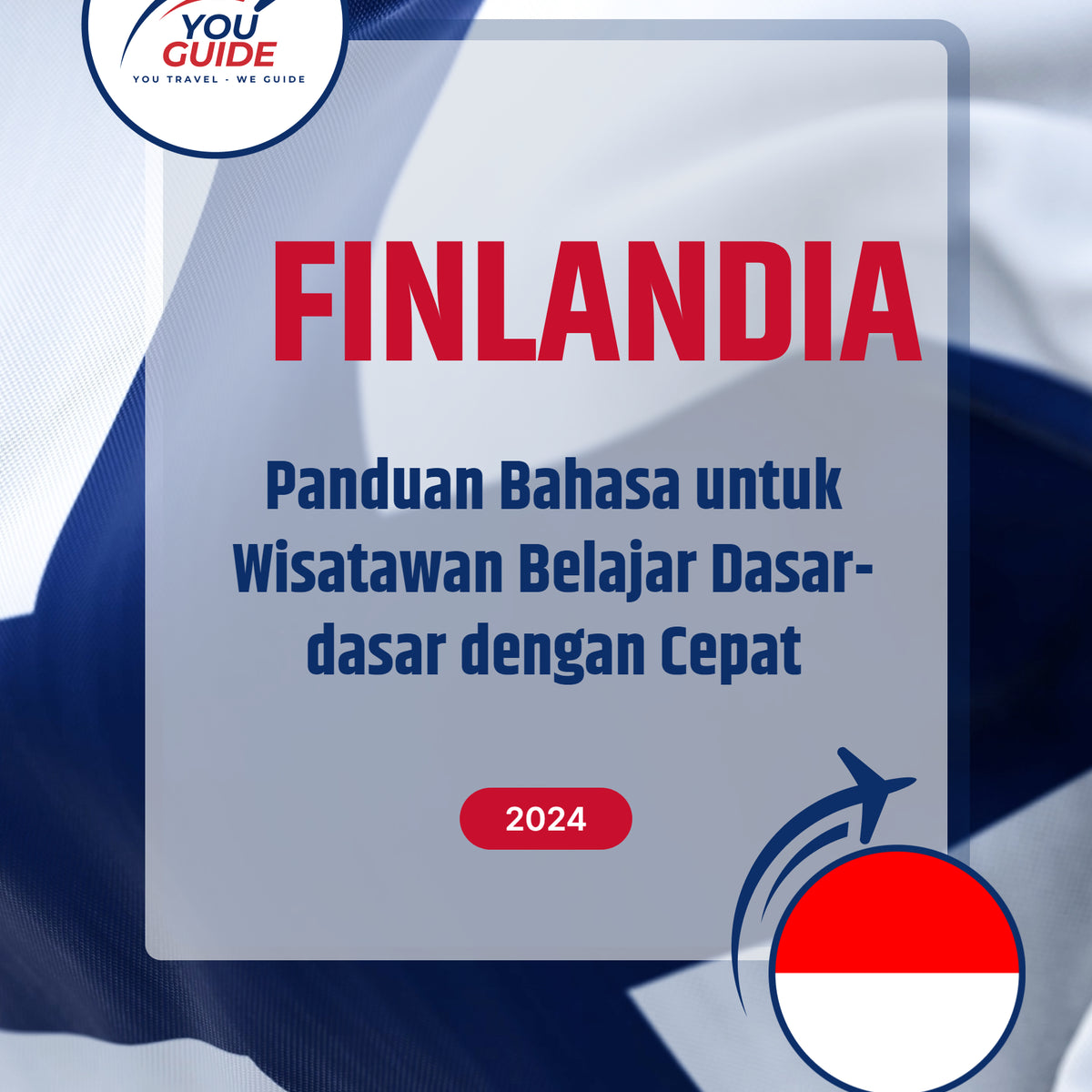 YOU GUIDE
YOU TRAVEL - WE GUIDE

FINLANDIA

Panduan Bahasa untuk Wisatawan Belajar Dasar-dasar dengan Cepat

2024